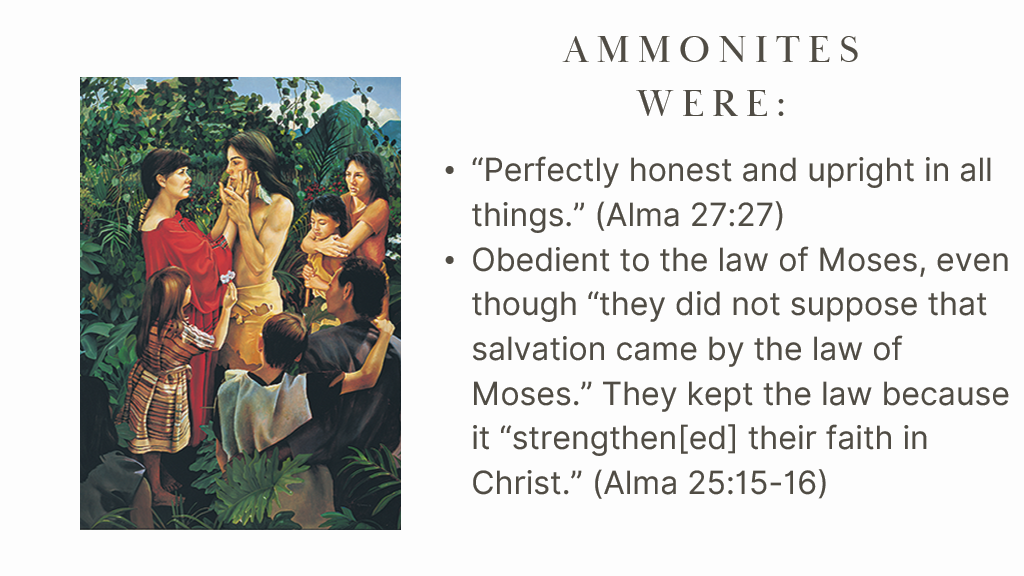 AMMONITES WERE:

• “Perfectly honest and upright in all things.” (Alma 27:27)
• Obedient to the law of Moses, even though “they did not suppose that salvation came by the law of Moses.” They kept the law because it “strengthen[ed] their faith in Christ.” (Alma 25:15-16)